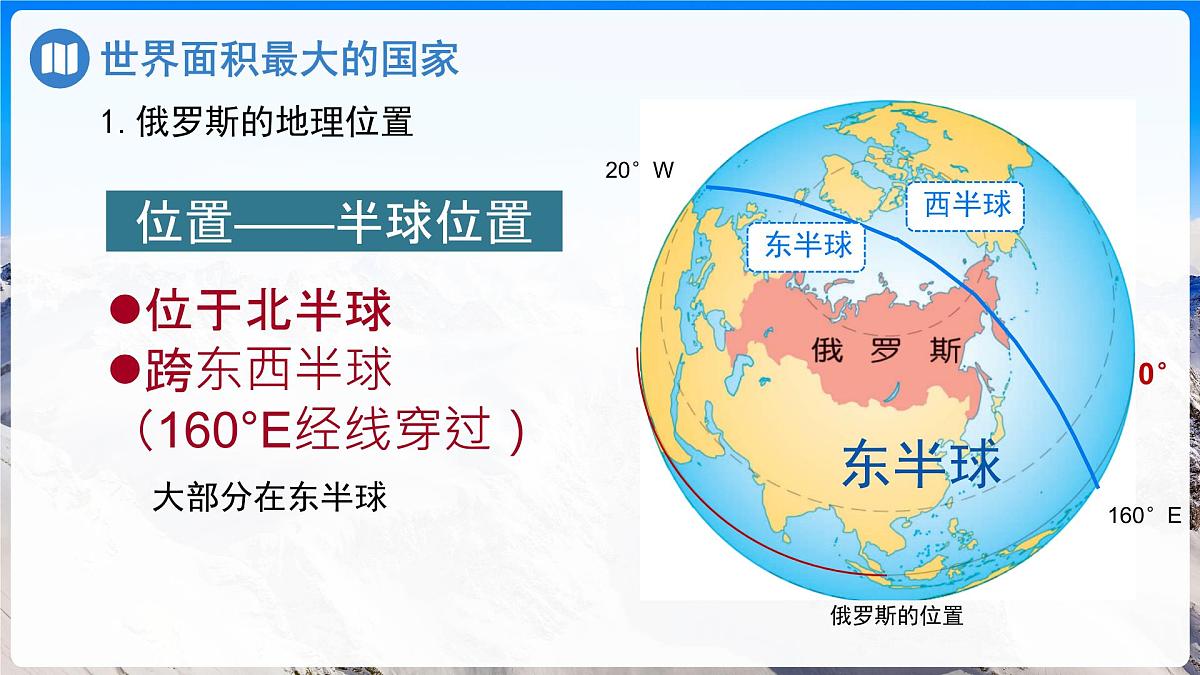 世界面积最大的国家

1. 俄罗斯的地理位置

位置——半球位置

●位于北半球
●跨东西半球
（160°E经线穿过 ）

大部分在东半球

20° W

西半球

东半球

俄 罗 斯

0°

东半球

160° E

俄罗斯的位置